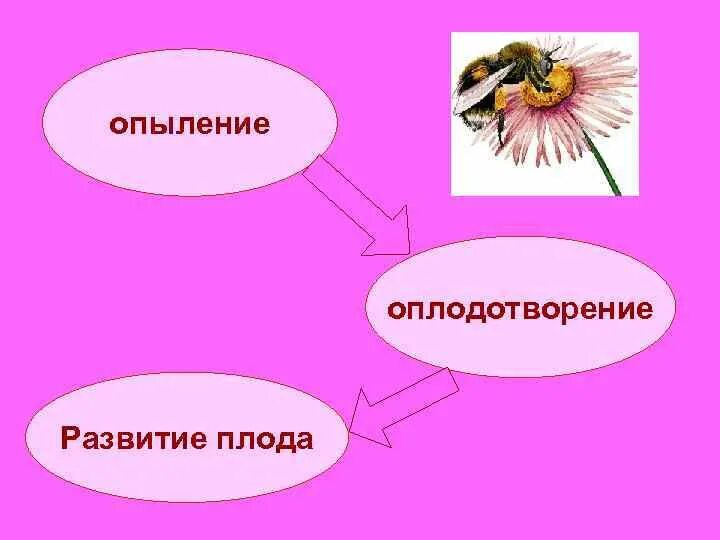 опыление

оплодотворение

Развитие плода